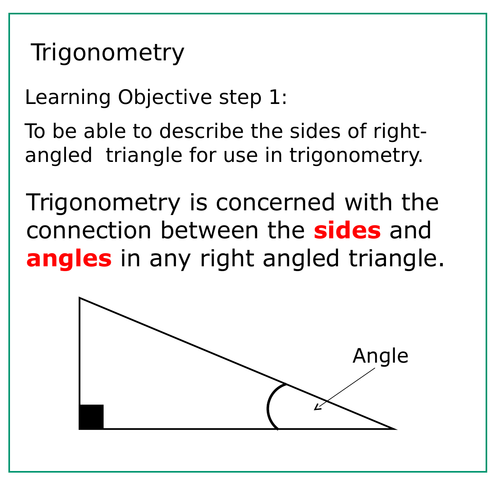 Trigonometry

Learning Objective step 1:

To be able to describe the sides of right-angled triangle for use in trigonometry.

Trigonometry is concerned with the connection between the sides and angles in any right angled triangle.

Angle